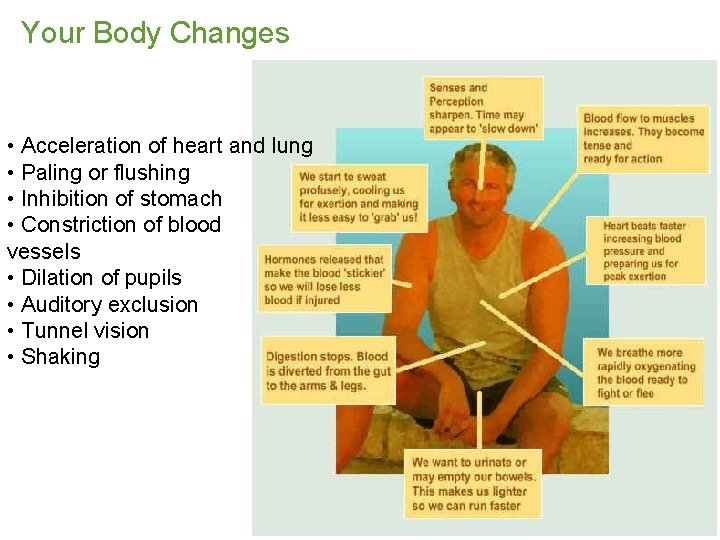 Your Body Changes

• Acceleration of heart and lung
• Paling or flushing
• Inhibition of stomach
• Constriction of blood vessels
• Dilation of pupils
• Auditory exclusion
• Tunnel vision
• Shaking

Senses and Perception sharpen. Time may appear to 'slow down'

Blood flow to muscles increases. They become tense and ready for action

We start to sweat profusely, cooling us for exertion and making it less easy to 'grab' us!

Heart beats faster increasing blood pressure and preparing us for peak exertion

Hormones released that make the blood 'stickier' so we will lose less blood if injured

Digestion stops. Blood is diverted from the gut to the arms & legs.

We breathe more rapidly oxygenating the blood ready to fight or flee

We want to urinate or may empty our bowels. This makes us lighter so we can run faster